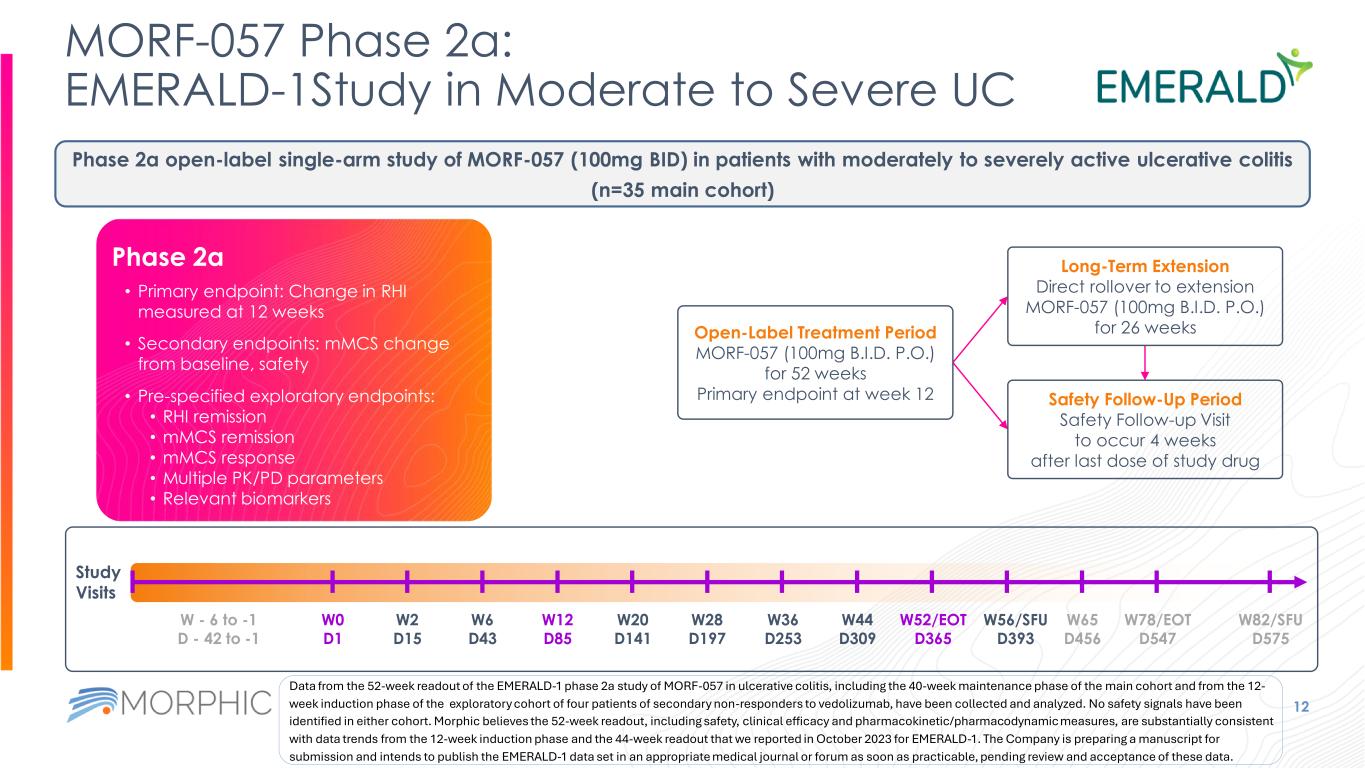 MORF-057 Phase 2a:
EMERALD-1Study in Moderate to Severe UC

EMERALD

Phase 2a open-label single-arm study of MORF-057 (100mg BID) in patients with moderately to severely active ulcerative colitis (n=35 main cohort)

Phase 2a

• Primary endpoint: Change in RHI measured at 12 weeks
• Secondary endpoints: mMCS change from baseline, safety
• Pre-specified exploratory endpoints:
  • RHI remission
  • mMCS remission
  • mMCS response
  • Multiple PK/PD parameters
  • Relevant biomarkers

Open-Label Treatment Period
MORF-057 (100mg B.I.D. P.O.)
for 52 weeks
Primary endpoint at week 12

Long-Term Extension
Direct rollover to extension
MORF-057 (100mg B.I.D. P.O.)
for 26 weeks

Safety Follow-Up Period
Safety Follow-up Visit
to occur 4 weeks
after last dose of study drug

Study Visits

W - 6 to -1
D - 42 to -1

W0
D1

W2
D15

W6
D43

W12
D85

W20
D141

W28
D197

W36
D253

W44
D309

W52/EOT
D365

W56/SFU
D393

W65
D456

W78/EOT
D547

W82/SFU
D575

MORPHIC

Data from the 52-week readout of the EMERALD-1 phase 2a study of MORF-057 in ulcerative colitis, including the 40-week maintenance phase of the main cohort and from the 12-week induction phase of the exploratory cohort of four patients of secondary non-responders to vedolizumab, have been collected and analyzed. No safety signals have been identified in either cohort. Morphic believes the 52-week readout, including safety, clinical efficacy and pharmacokinetic/pharmacodynamic measures, are substantially consistent with data trends from the 12-week induction phase and the 44-week readout that we reported in October 2023 for EMERALD-1. The Company is preparing a manuscript for submission and intends to publish the EMERALD-1 data set in an appropriate medical journal or forum as soon as practicable, pending review and acceptance of these data.

12